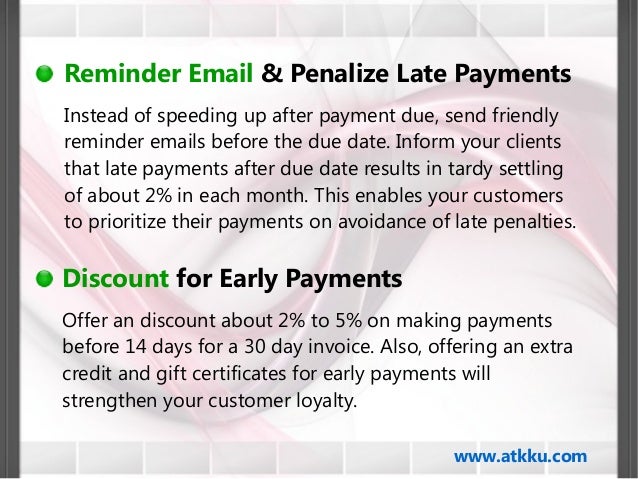 Reminder Email & Penalize Late Payments

Instead of speeding up after payment due, send friendly reminder emails before the due date. Inform your clients that late payments after due date results in tardy settling of about 2% in each month. This enables your customers to prioritize their payments on avoidance of late penalties.

Discount for Early Payments

Offer an discount about 2% to 5% on making payments before 14 days for a 30 day invoice. Also, offering an extra credit and gift certificates for early payments will strengthen your customer loyalty.

www.atkku.com